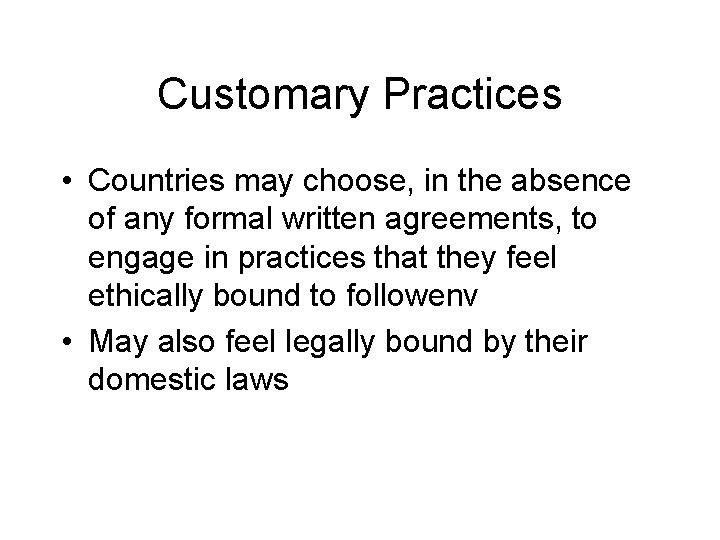 Customary Practices

• Countries may choose, in the absence of any formal written agreements, to engage in practices that they feel ethically bound to followenv

• May also feel legally bound by their domestic laws